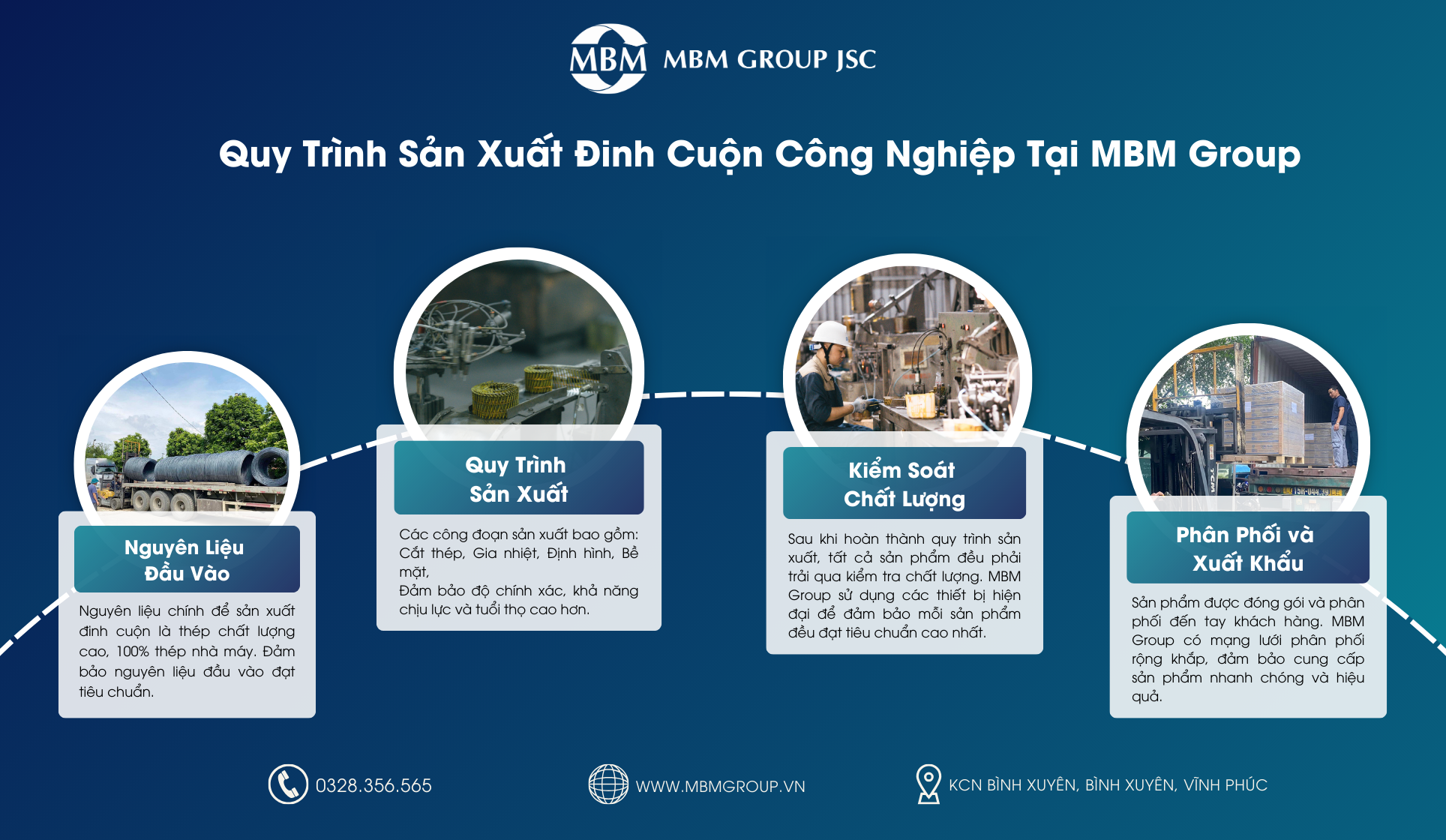 MBM MBM GROUP JSC

Quy Trình Sản Xuất Đinh Cuộn Công Nghiệp Tại MBM Group

Nguyên Liệu Đầu Vào

Nguyên liệu chính để sản xuất đinh cuộn là thép chất lượng cao, 100% thép nhà máy. Đảm bảo nguyên liệu đầu vào đạt tiêu chuẩn.

Quy Trình Sản Xuất

Các công đoạn sản xuất bao gồm: Cắt thép, Gia nhiệt, Định hình, Bề mặt,
Đảm bảo độ chính xác, khả năng chịu lực và tuổi thọ cao hơn.

Kiểm Soát Chất Lượng

Sau khi hoàn thành quy trình sản xuất, tất cả sản phẩm đều phải trải qua kiểm tra chất lượng. MBM Group sử dụng các thiết bị hiện đại để đảm bảo mỗi sản phẩm đều đạt tiêu chuẩn cao nhất.

Phân Phối và Xuất Khẩu

Sản phẩm được đóng gói và phân phối đến tay khách hàng. MBM Group có mạng lưới phân phối rộng khắp, đảm bảo cung cấp sản phẩm nhanh chóng và hiệu quả.

0328.356.565

WWW.MBMGROUP.VN

KCN BÌNH XUYÊN, BÌNH XUYÊN, VĨNH PHÚC